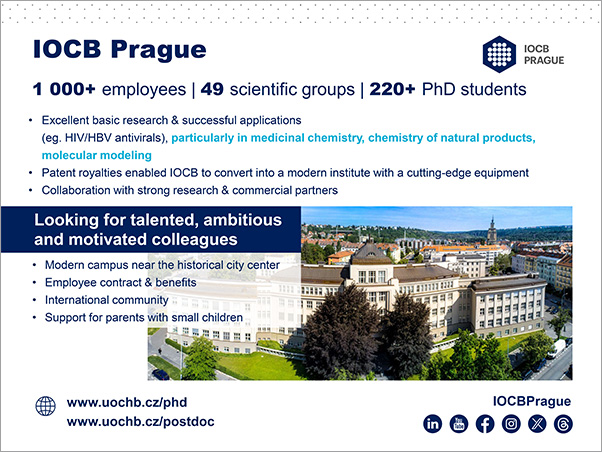 IOCB Prague

IOCB PRAGUE

1 000+ employees | 49 scientific groups | 220+ PhD students

• Excellent basic research & successful applications (eg. HIV/HBV antivirals), particularly in medicinal chemistry, chemistry of natural products, molecular modeling
• Patent royalties enabled IOCB to convert into a modern institute with a cutting-edge equipment
• Collaboration with strong research & commercial partners

Looking for talented, ambitious and motivated colleagues

• Modern campus near the historical city center
• Employee contract & benefits
• International community
• Support for parents with small children

www.uochb.cz/phd
www.uochb.cz/postdoc

IOCBPrague